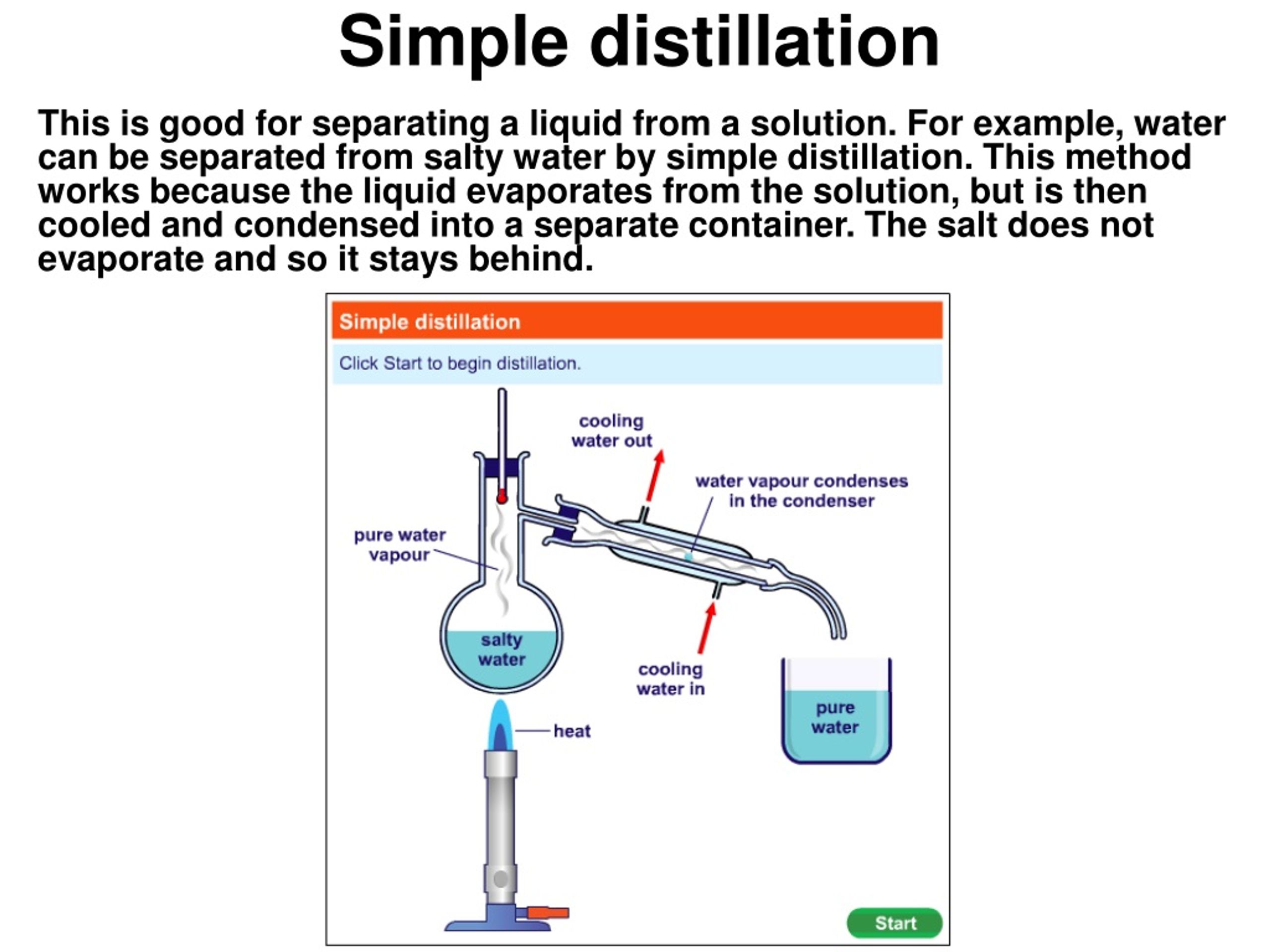 Simple distillation

This is good for separating a liquid from a solution. For example, water can be separated from salty water by simple distillation. This method works because the liquid evaporates from the solution, but is then cooled and condensed into a separate container. The salt does not evaporate and so it stays behind.

Simple distillation

Click Start to begin distillation.

cooling water out

water vapour condenses in the condenser

pure water vapour

salty water

cooling water in

pure water

heat

Start